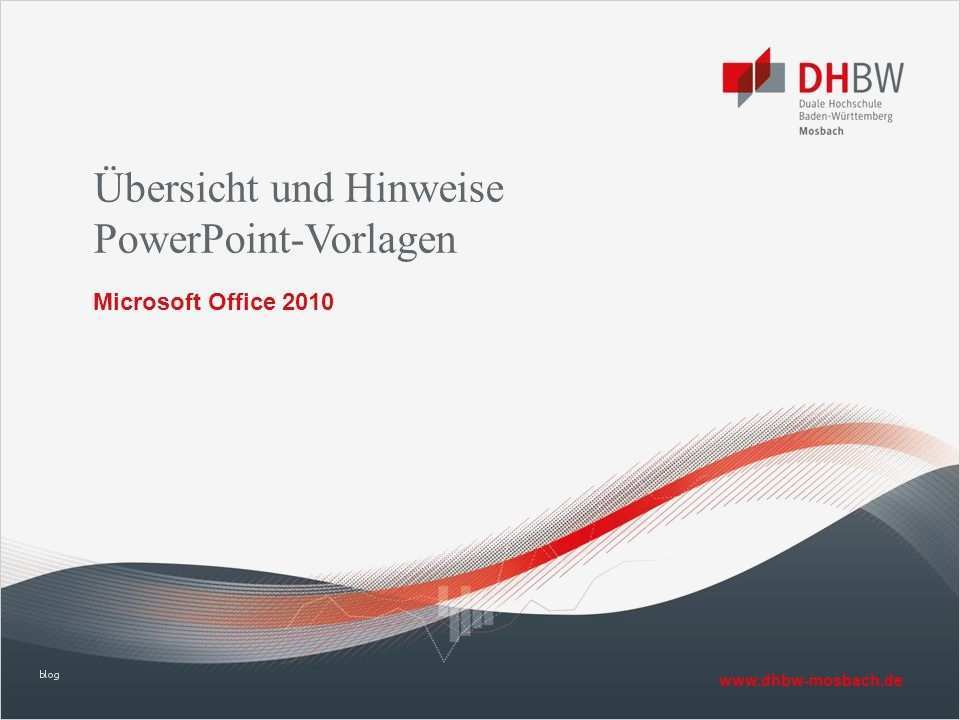 DHBW
Duale Hochschule
Baden-Württemberg
Mosbach

Übersicht und Hinweise
PowerPoint-Vorlagen

Microsoft Office 2010

blog

www.dhbw-mosbach.de